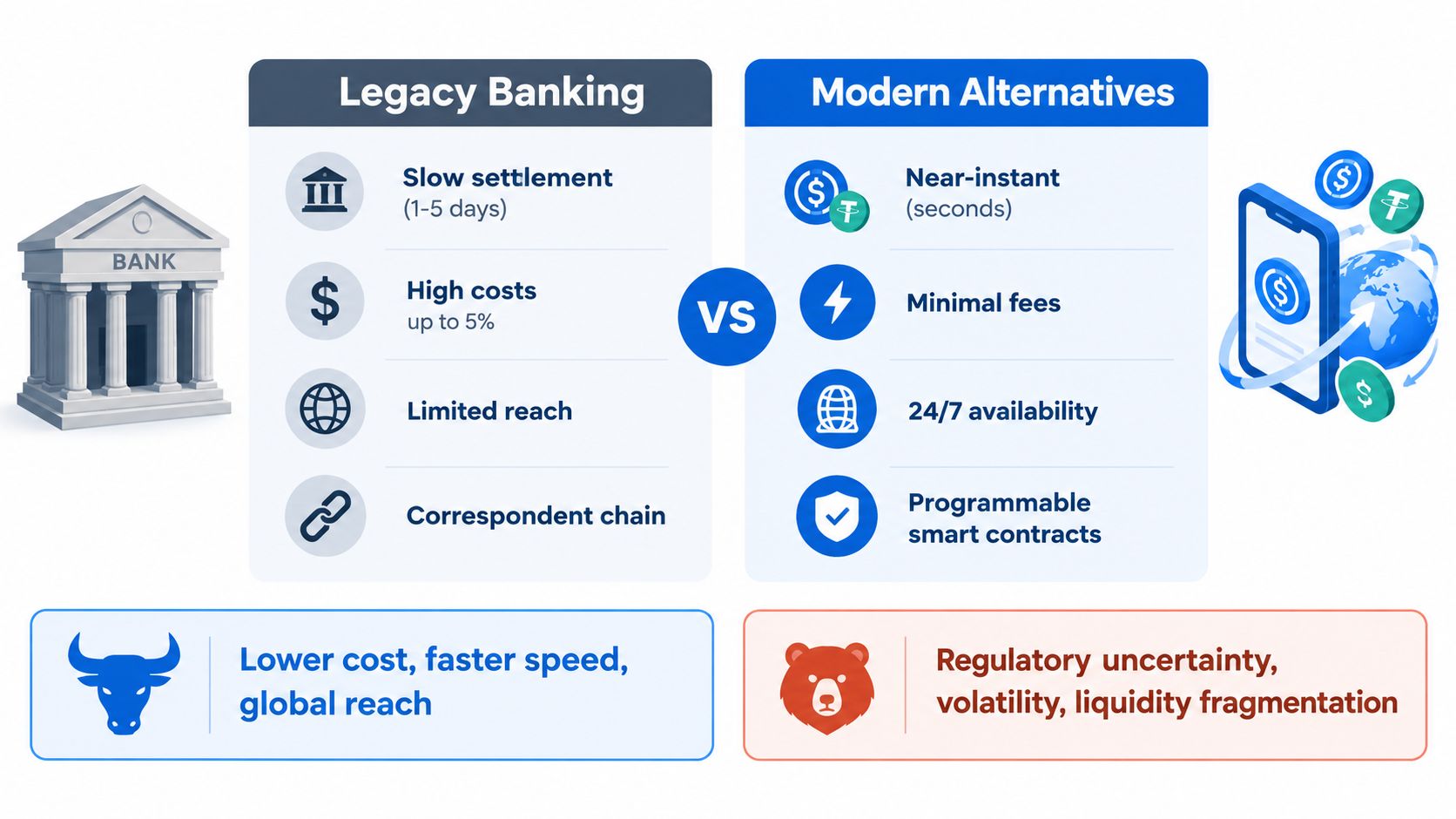 BANK

Legacy Banking

Slow settlement
(1-5 days)

High costs
up to 5%

Limited reach

Correspondent chain

VS

Modern Alternatives

Near-instant
(seconds)

Minimal fees

24/7 availability

Programmable
smart contracts

Lower cost, faster speed, global reach

Regulatory uncertainty, volatility, liquidity fragmentation